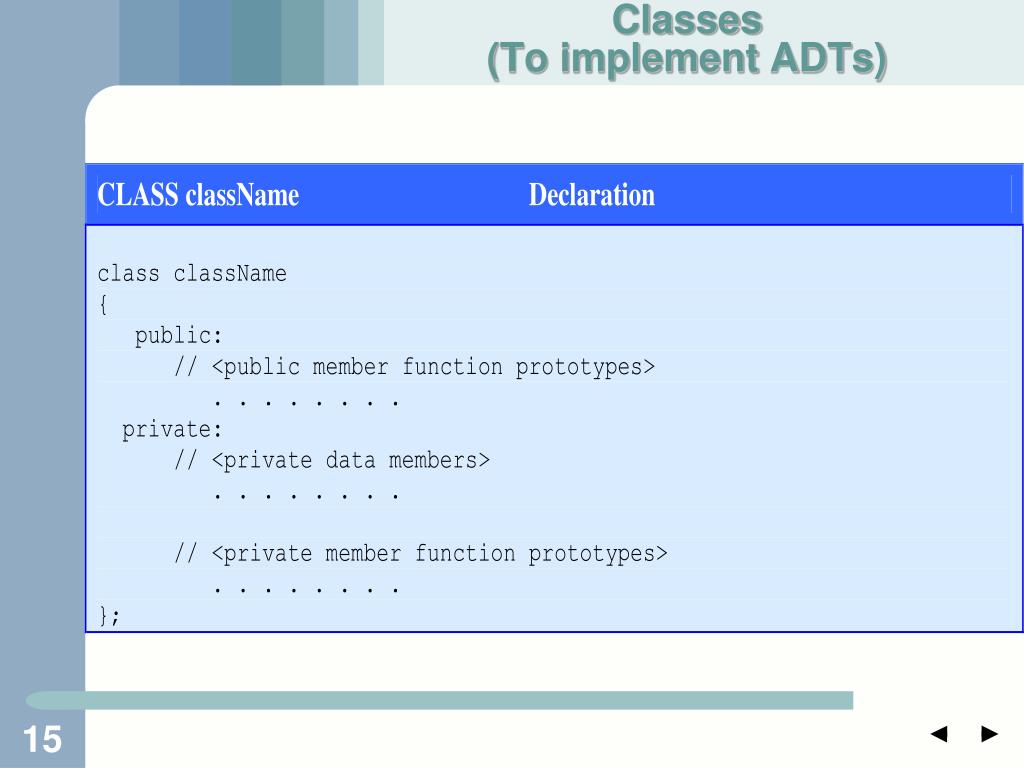 Classes
(To implement ADTs)

CLASS className Declaration

class className
{
   public:
      // <public member function prototypes>
         . . . . . . . .
  private:
      // <private data members>
         . . . . . . . .

      // <private member function prototypes>
         . . . . . . . .
};

15

◄ ►